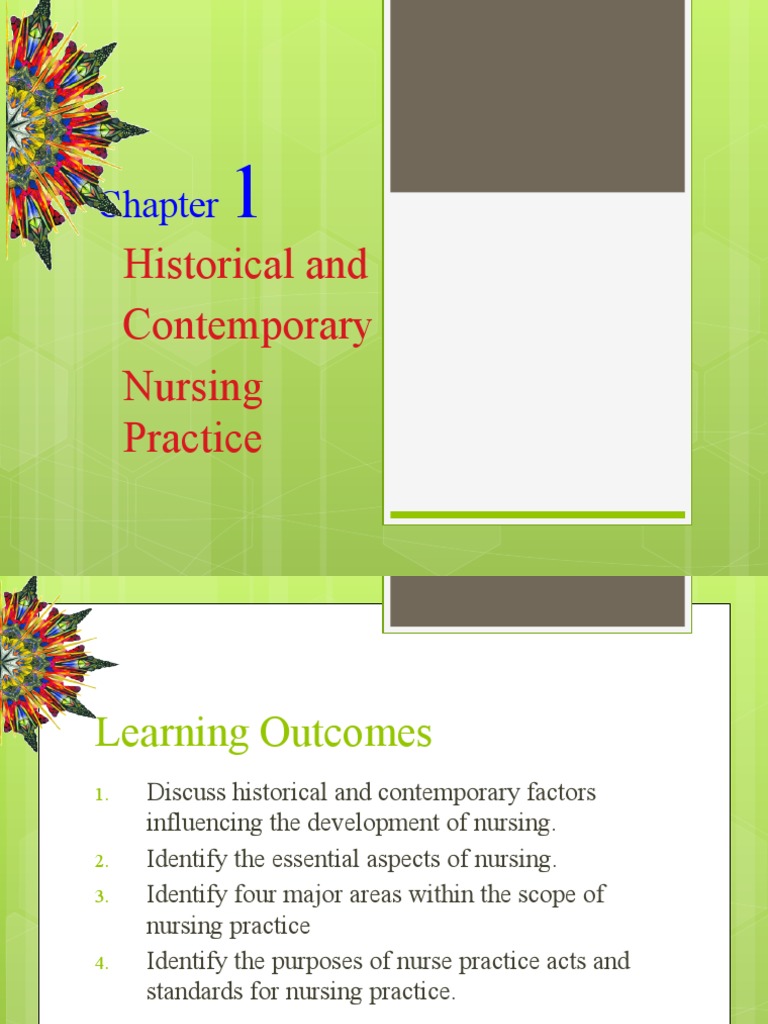 Chapter 1

Historical and Contemporary Nursing Practice

Learning Outcomes

1. Discuss historical and contemporary factors influencing the development of nursing.
2. Identify the essential aspects of nursing.
3. Identify four major areas within the scope of nursing practice
4. Identify the purposes of nurse practice acts and standards for nursing practice.